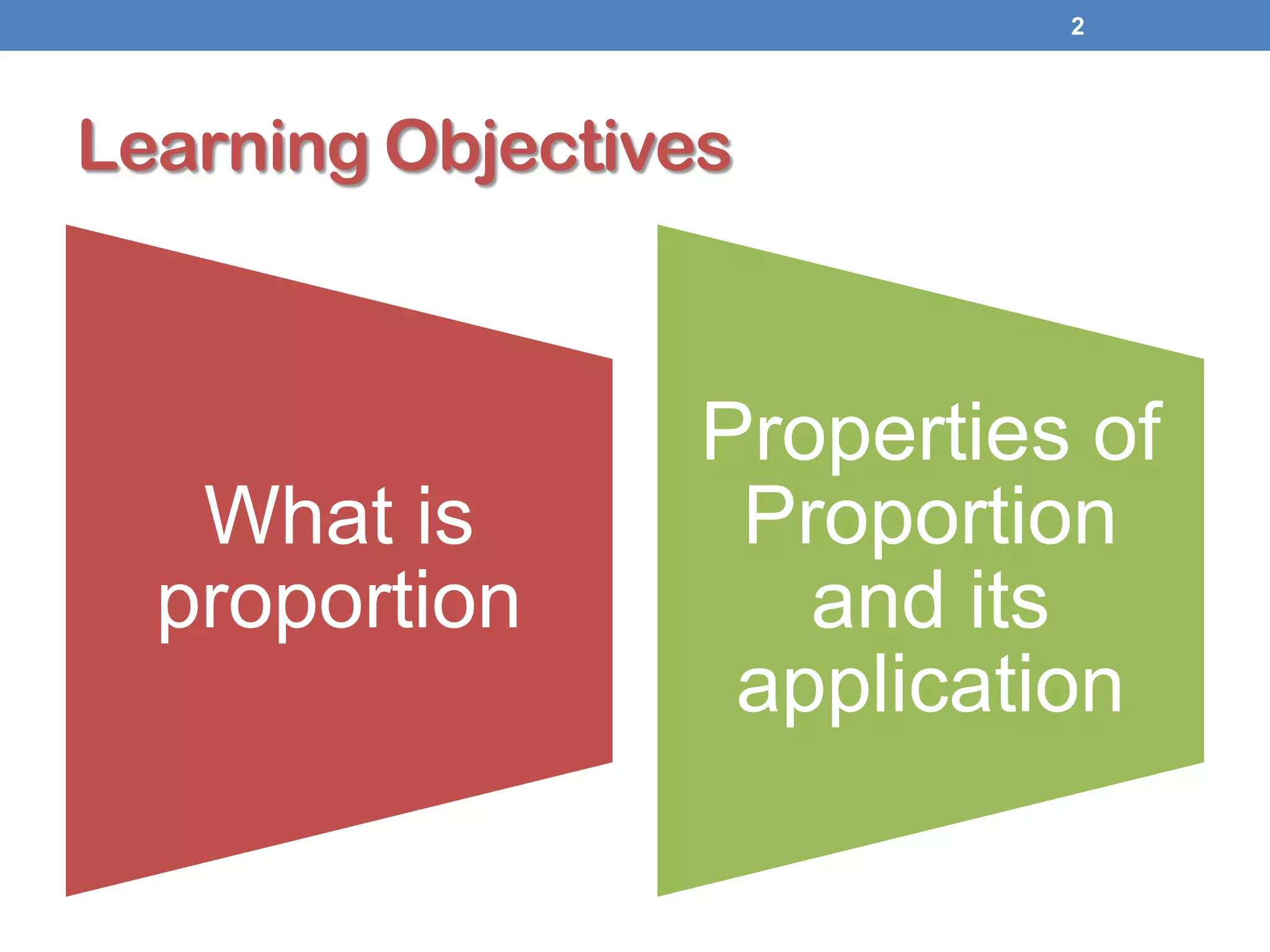 2

Learning Objectives

What is proportion

Properties of Proportion and its application